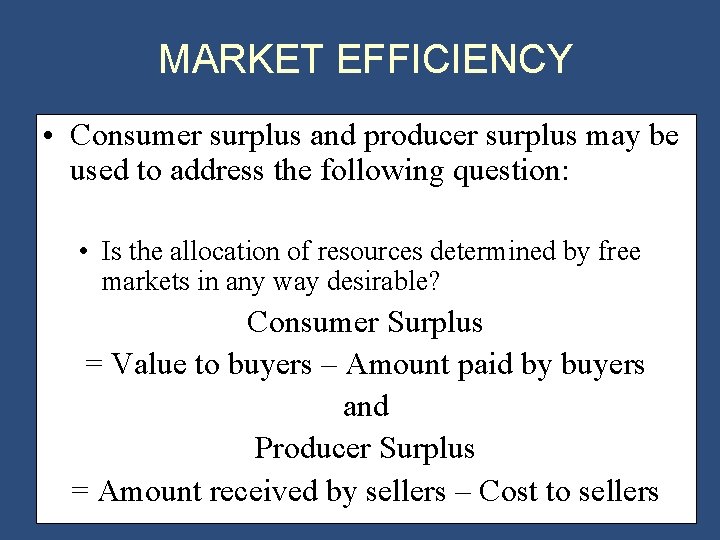 MARKET EFFICIENCY

• Consumer surplus and producer surplus may be used to address the following question:

• Is the allocation of resources determined by free markets in any way desirable?

Consumer Surplus
= Value to buyers – Amount paid by buyers
and
Producer Surplus
= Amount received by sellers – Cost to sellers